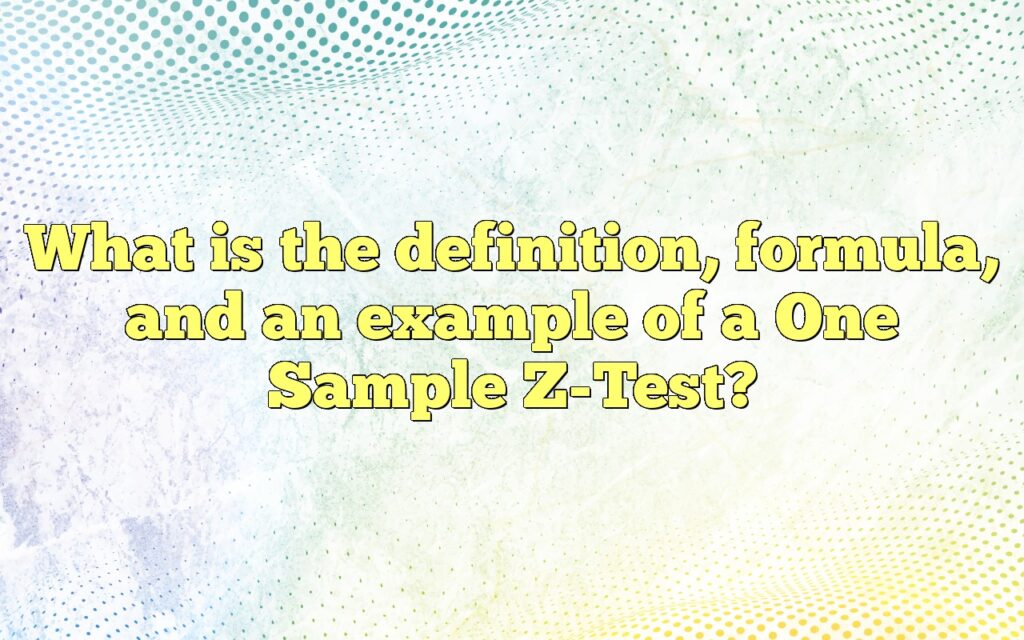 What is the definition, formula, and an example of a One Sample Z-Test?